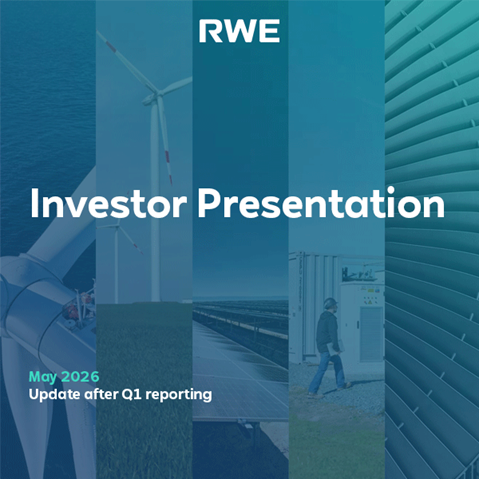 RWE

Investor Presentation

May 2026
Update after Q1 reporting